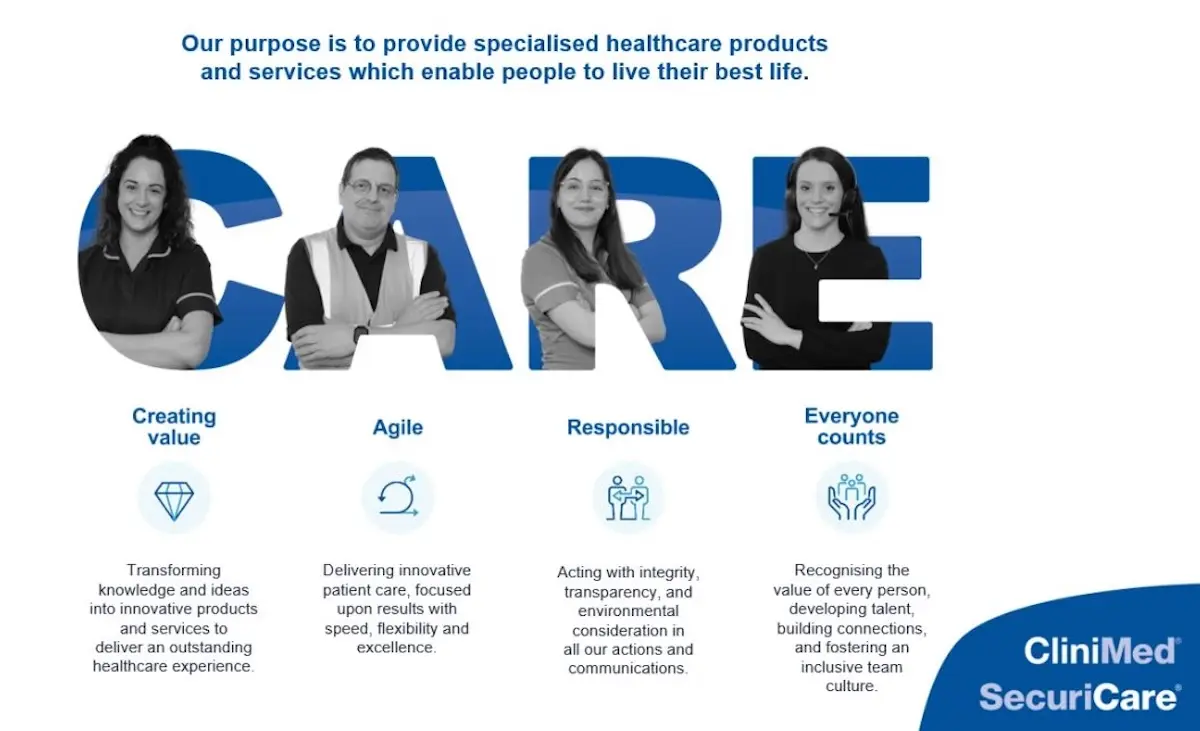 Our purpose is to provide specialised healthcare products and services which enable people to live their best life.

CARE

Creating value

Transforming knowledge and ideas into innovative products and services to deliver an outstanding healthcare experience.

Agile

Delivering innovative patient care, focused upon results with speed, flexibility and excellence.

Responsible

Acting with integrity, transparency, and environmental consideration in all our actions and communications.

Everyone counts

Recognising the value of every person, developing talent, building connections, and fostering an inclusive team culture.

CliniMed®
SecuriCare®